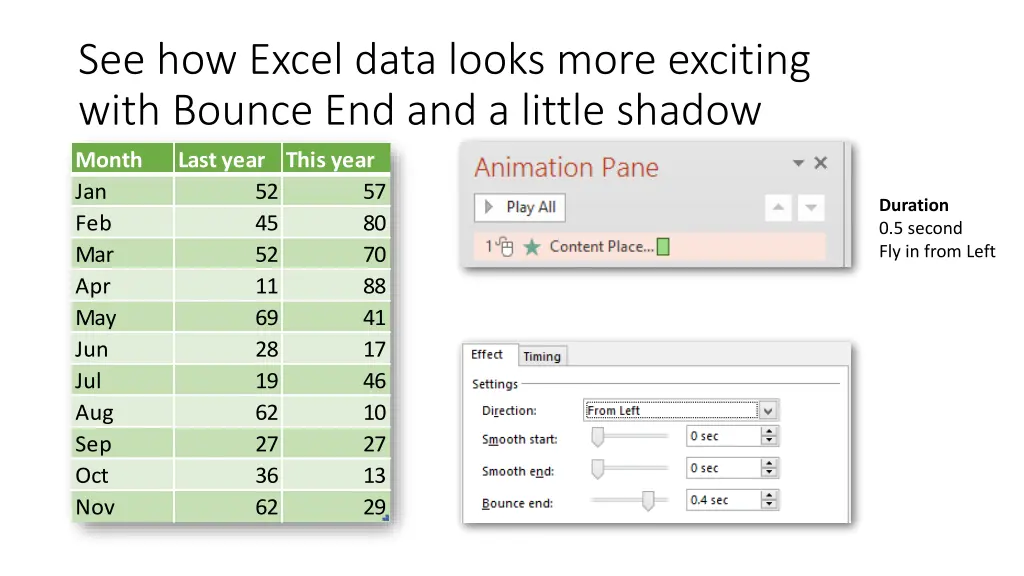 See how Excel data looks more exciting with Bounce End and a little shadow

| Month | Last year | This year |
|---|---|---|
| Jan | 52 | 57 |
| Feb | 45 | 80 |
| Mar | 52 | 70 |
| Apr | 11 | 88 |
| May | 69 | 41 |
| Jun | 28 | 17 |
| Jul | 19 | 46 |
| Aug | 62 | 10 |
| Sep | 27 | 27 |
| Oct | 36 | 13 |
| Nov | 62 | 29 |

Animation Pane
Play All
1 Content Place...

Duration
0.5 second
Fly in from Left

Effect
Timing
Settings
Direction: From Left
Smooth start: 0 sec
Smooth end: 0 sec
Bounce end: 0.4 sec